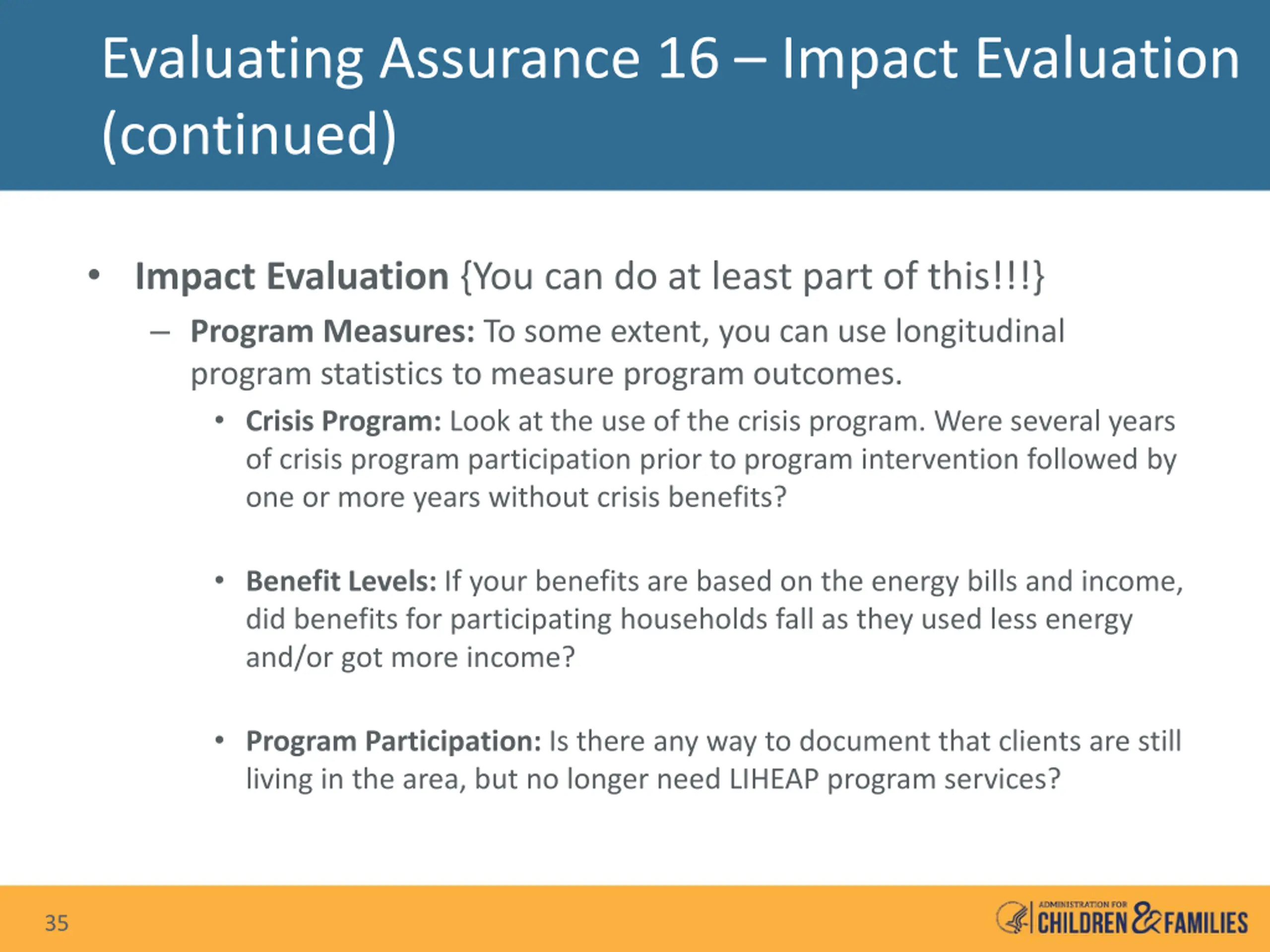 Evaluating Assurance 16 – Impact Evaluation (continued)

• Impact Evaluation {You can do at least part of this!!!}

– Program Measures: To some extent, you can use longitudinal program statistics to measure program outcomes.

• Crisis Program: Look at the use of the crisis program. Were several years of crisis program participation prior to program intervention followed by one or more years without crisis benefits?

• Benefit Levels: If your benefits are based on the energy bills and income, did benefits for participating households fall as they used less energy and/or got more income?

• Program Participation: Is there any way to document that clients are still living in the area, but no longer need LIHEAP program services?

35

ADMINISTRATION FOR CHILDREN & FAMILIES